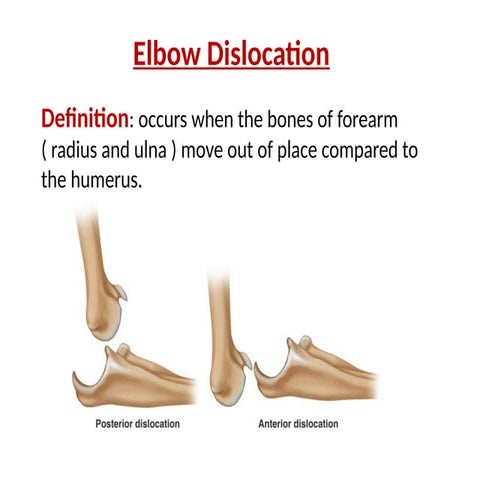 Elbow Dislocation

Definition: occurs when the bones of forearm ( radius and ulna ) move out of place compared to the humerus.

Posterior dislocation

Anterior dislocation